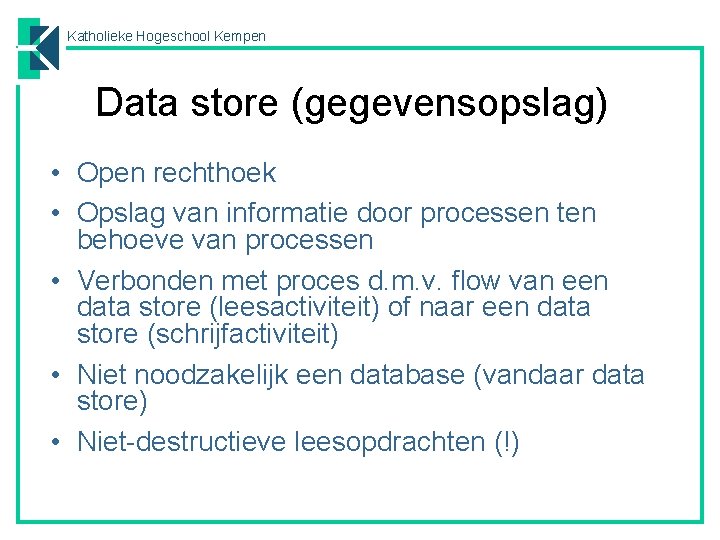 Katholieke Hogeschool Kempen

Data store (gegevensopslag)

• Open rechthoek
• Opslag van informatie door processen ten behoeve van processen
• Verbonden met proces d.m.v. flow van een data store (leesactiviteit) of naar een data store (schrijfactiviteit)
• Niet noodzakelijk een database (vandaar data store)
• Niet-destructieve leesopdrachten (!)